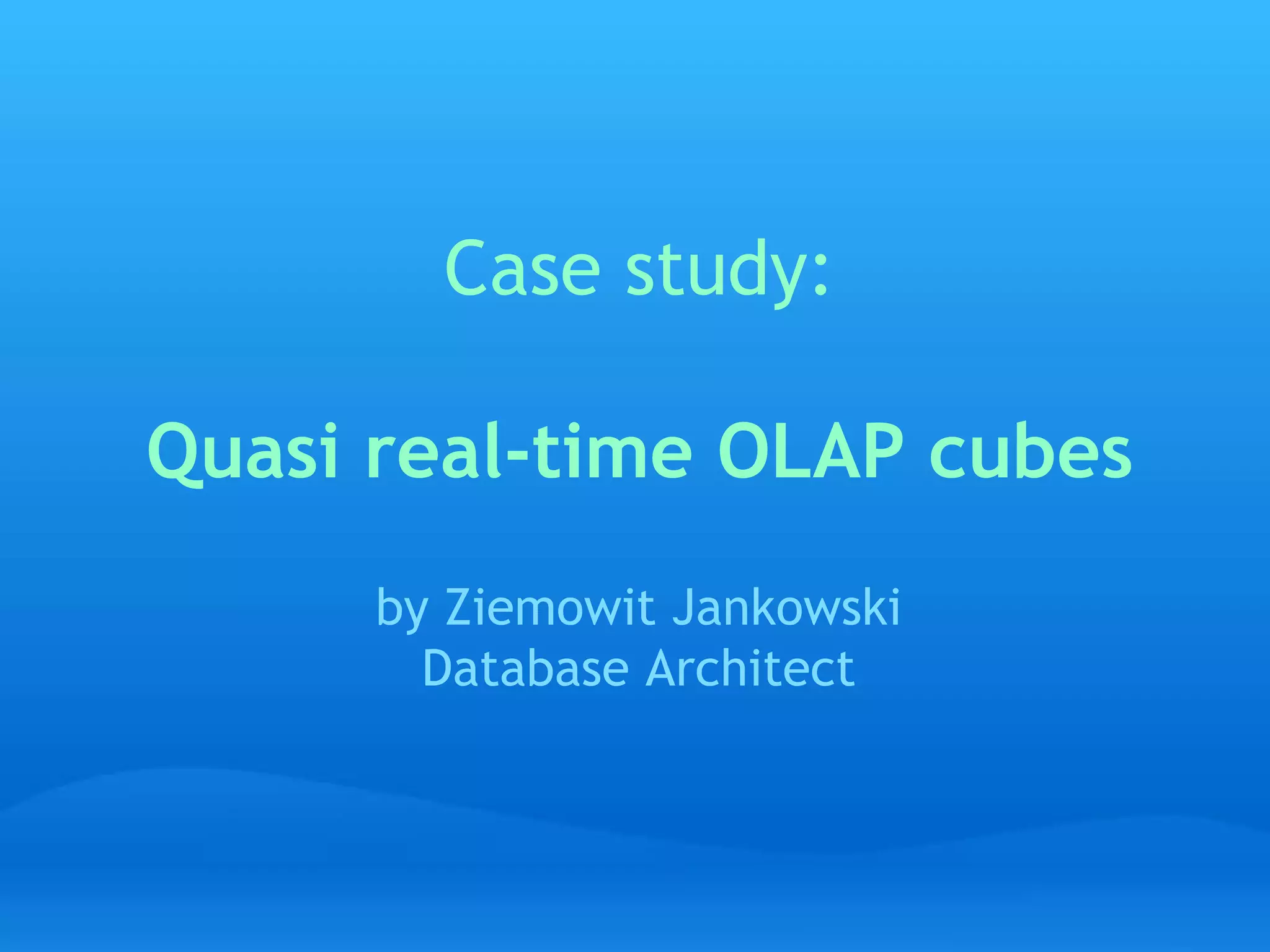 Case study:

Quasi real-time OLAP cubes

by Ziemowit Jankowski
Database Architect